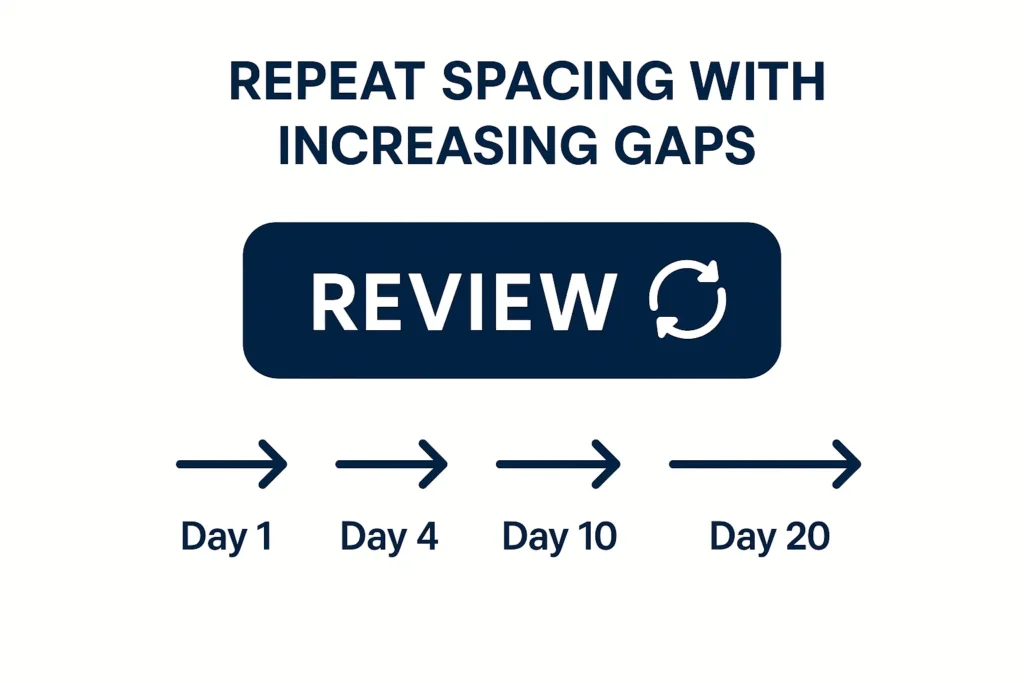 REPEAT SPACING WITH INCREASING GAPS

REVIEW

Day 1 Day 4 Day 10 Day 20